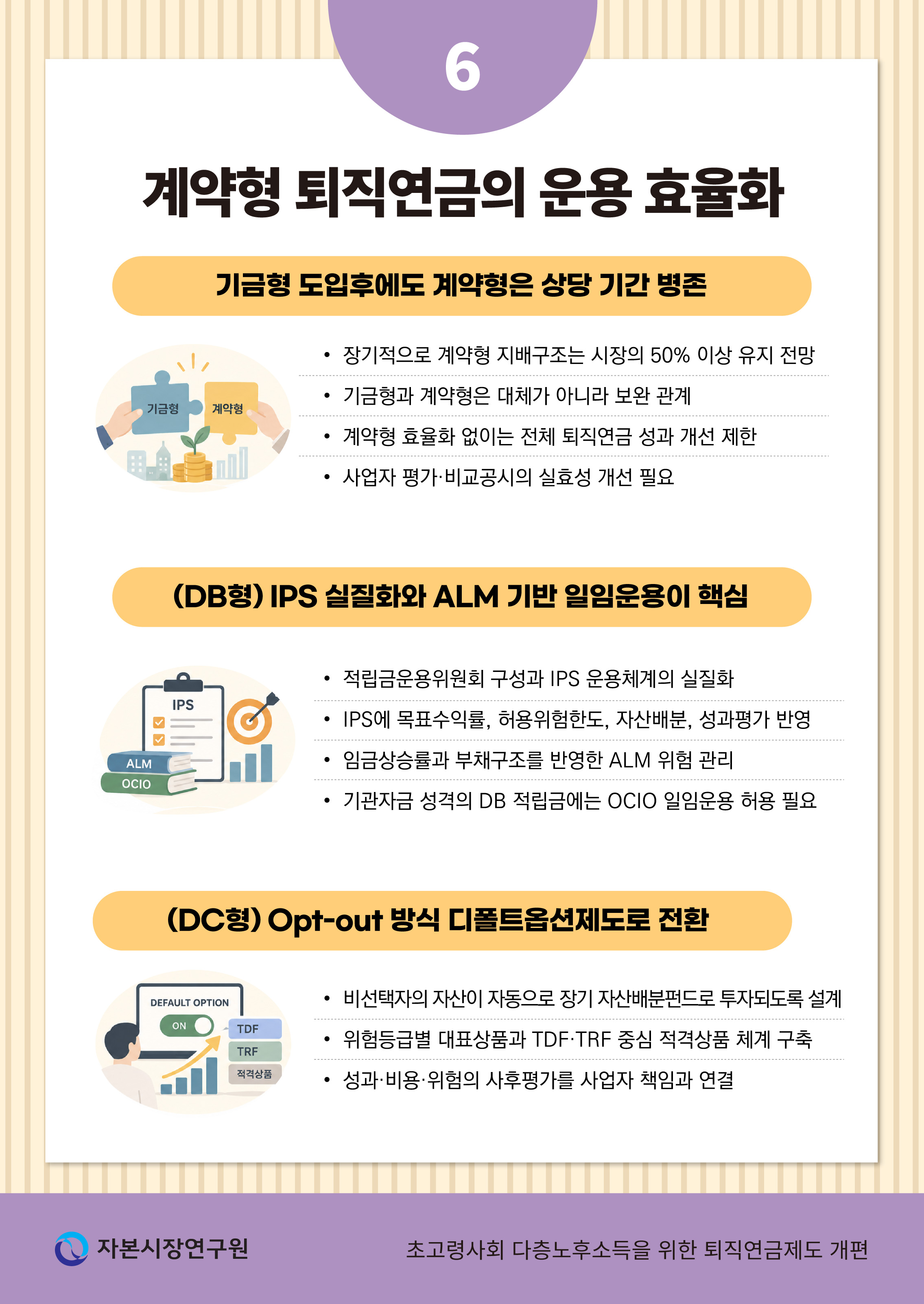 6

계약형 퇴직연금의 운용 효율화

기금형 도입후에도 계약형은 상당 기간 병존

기금형
계약형

• 장기적으로 계약형 지배구조는 시장의 50% 이상 유지 전망
• 기금형과 계약형은 대체가 아니라 보완 관계
• 계약형 효율화 없이는 전체 퇴직연금 성과 개선 제한
• 사업자 평가·비교공시의 실효성 개선 필요

(DB형) IPS 실질화와 ALM 기반 일임운용이 핵심

IPS
ALM
OCIO

• 적립금운용위원회 구성과 IPS 운용체계의 실질화
• IPS에 목표수익률, 허용위험한도, 자산배분, 성과평가 반영
• 임금상승률과 부채구조를 반영한 ALM 위험 관리
• 기관자금 성격의 DB 적립금에는 OCIO 일임운용 허용 필요

(DC형) Opt-out 방식 디폴트옵션제도로 전환

DEFAULT OPTION
ON
TDF
TRF
적격상품

• 비선택자의 자산이 자동으로 장기 자산배분펀드로 투자되도록 설계
• 위험등급별 대표상품과 TDF·TRF 중심 적격상품 체계 구축
• 성과·비용·위험의 사후평가를 사업자 책임과 연결

자본시장연구원

초고령사회 다층노후소득을 위한 퇴직연금제도 개편